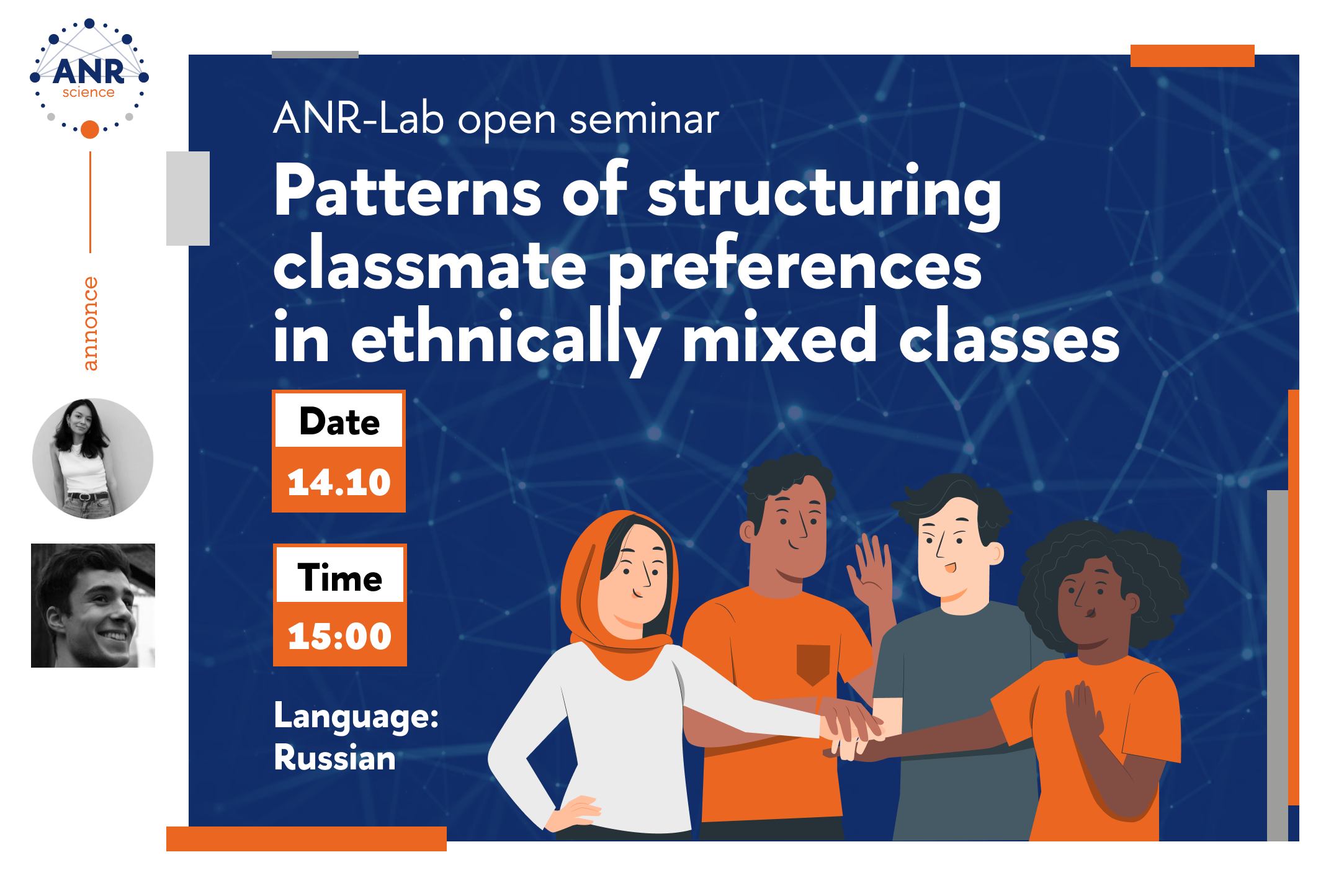 ANR
science

annonce

ANR-Lab open seminar

Patterns of structuring classmate preferences in ethnically mixed classes

Date
14.10

Time
15:00

Language:
Russian